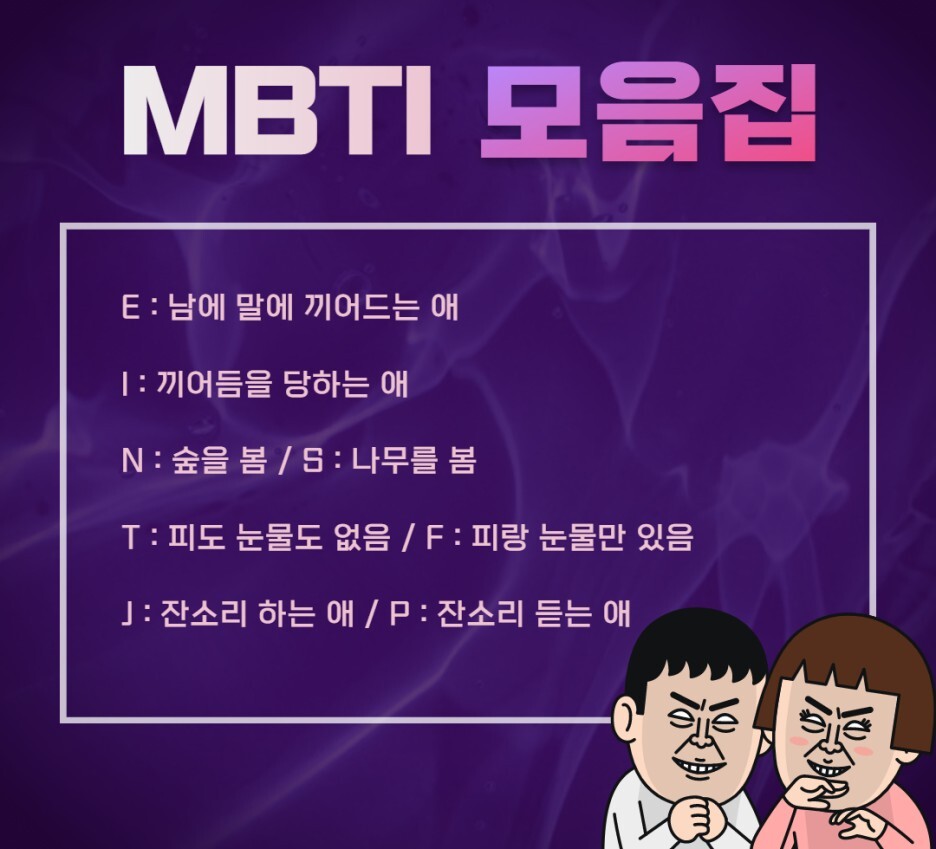 MBTI 모음집

E : 남에 말에 끼어드는 애

I : 끼어듬을 당하는 애

N : 숲을 봄 / S : 나무를 봄

T : 피도 눈물도 없음 / F : 피랑 눈물만 있음

J : 잔소리 하는 애 / P : 잔소리 듣는 애